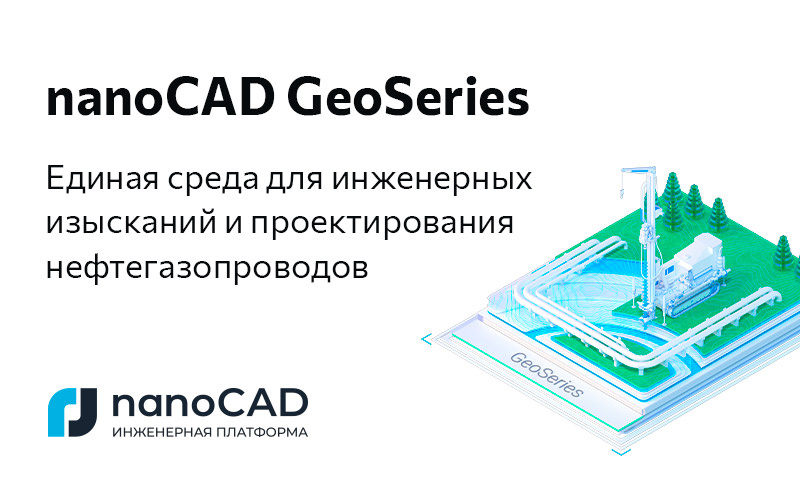 nanoCAD GeoSeries

Единая среда для инженерных изысканий и проектирования нефтегазопроводов

GeoSeries

nanoCAD
ИНЖЕНЕРНАЯ ПЛАТФОРМА